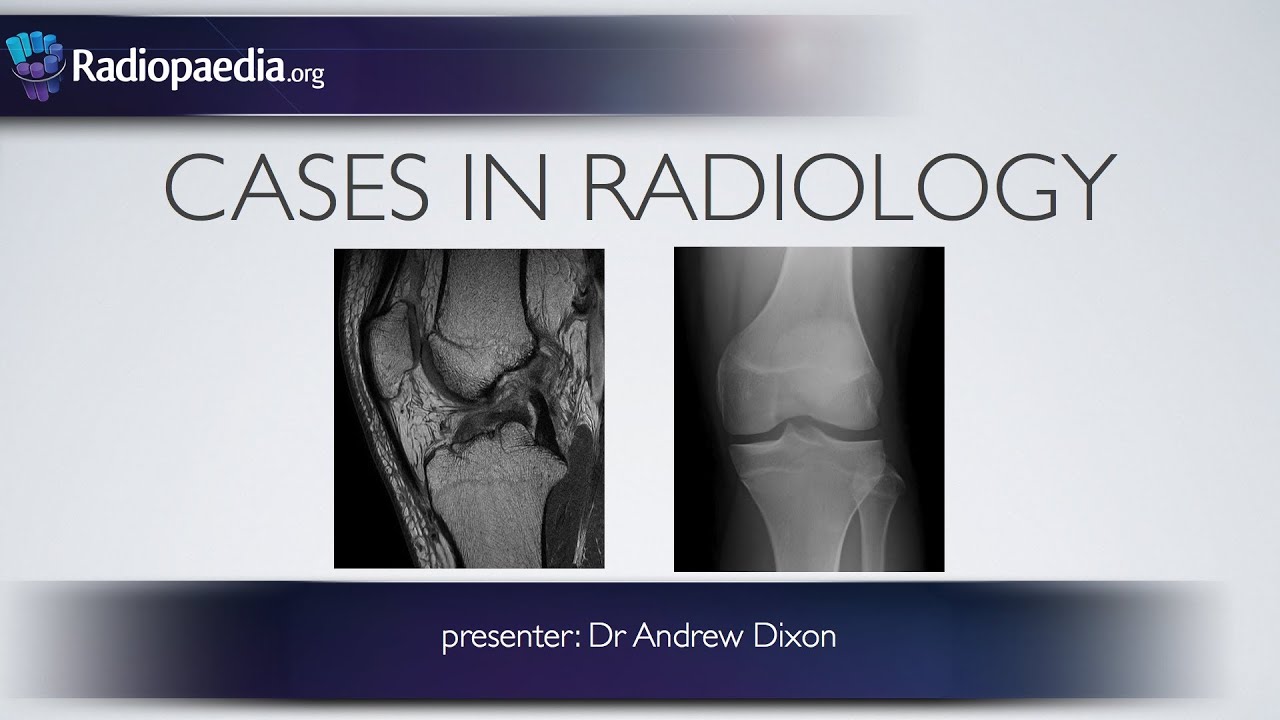 Radiopaedia.org

CASES IN RADIOLOGY

presenter: Dr Andrew Dixon